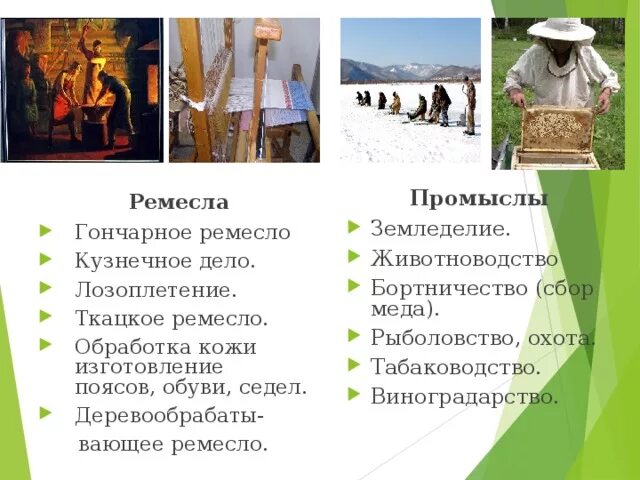 Ремесла

Гончарное ремесло

Кузнечное дело.

Лозоплетение.

Ткацкое ремесло.

Обработка кожи изготовление поясов, обуви, седел.

Деревообрабатывающее ремесло.

Промыслы

Земледелие.

Животноводство

Бортничество (сбор меда).

Рыболовство, охота.

Табаководство.

Виноградарство.